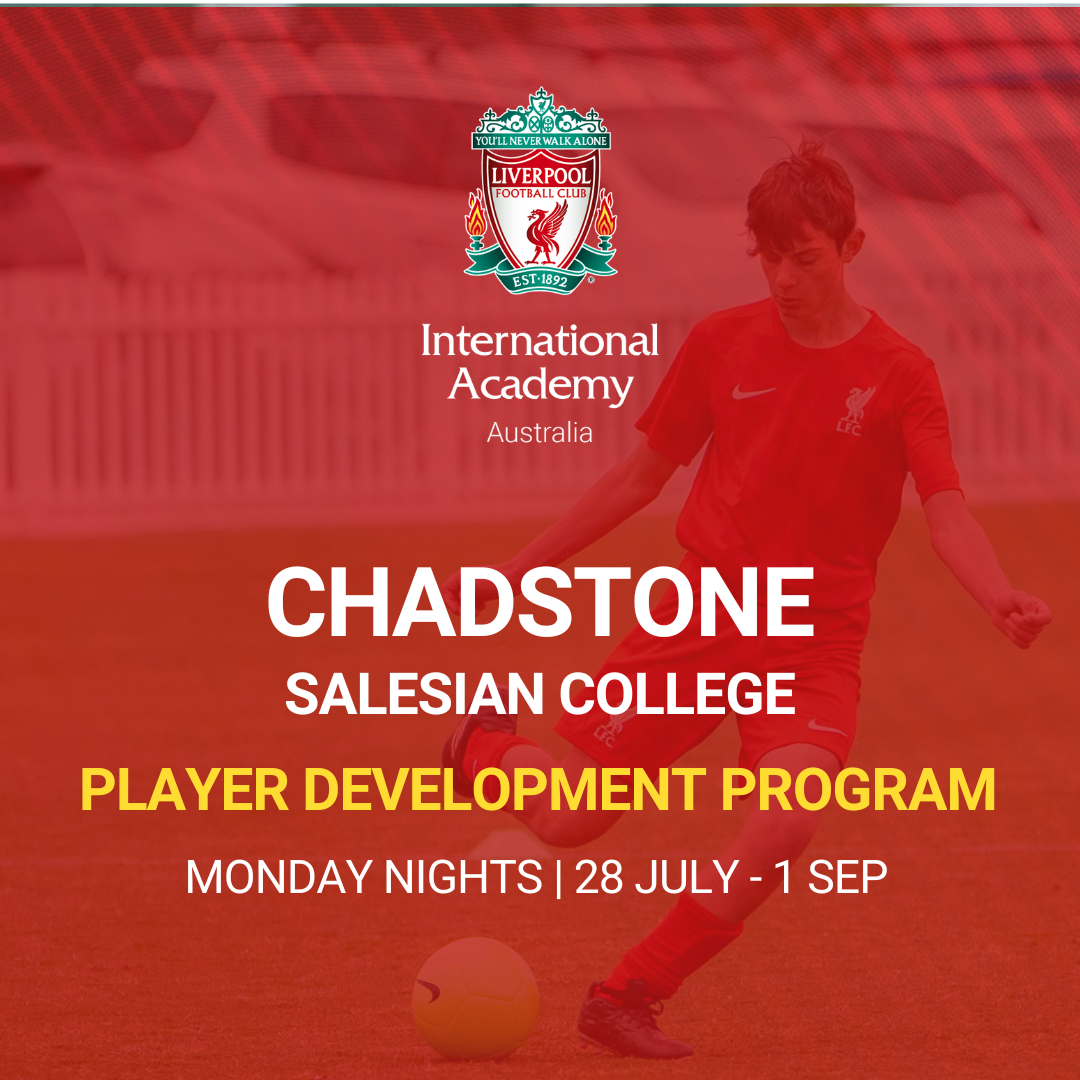 YOU'LL NEVER WALK ALONE
LIVERPOOL
FOOTBALL CLUB
EST·1892

International Academy
Australia

LFC

CHADSTONE
SALESIAN COLLEGE
PLAYER DEVELOPMENT PROGRAM
MONDAY NIGHTS | 28 JULY - 1 SEP